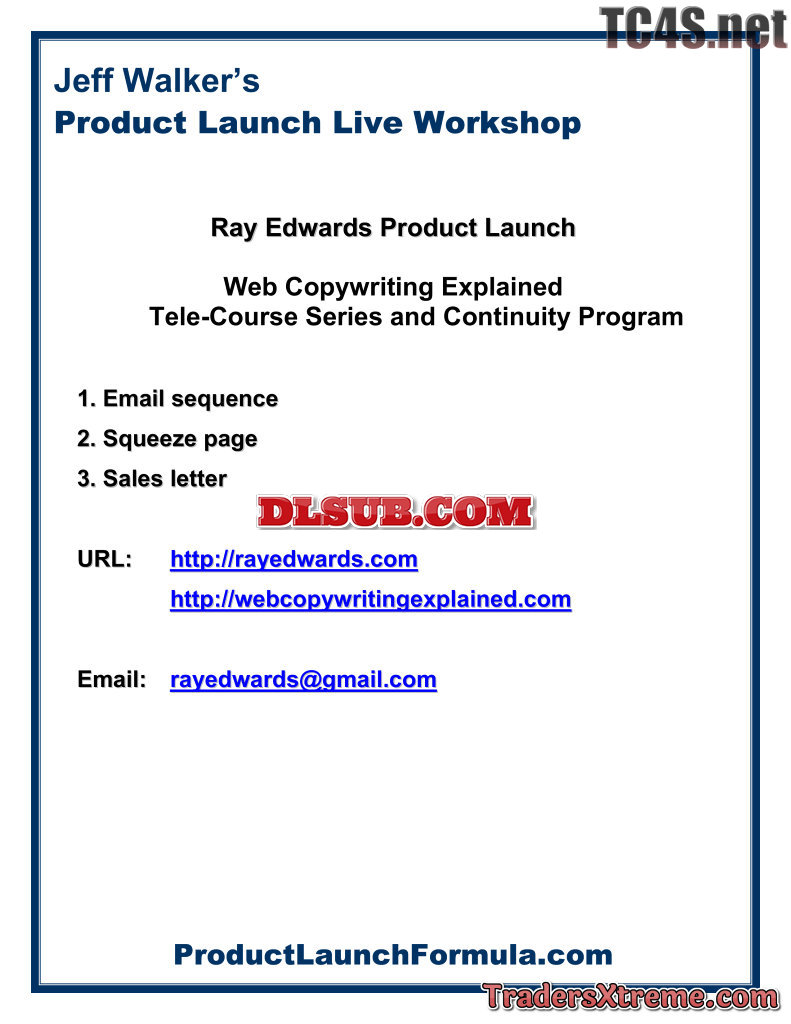 TC4S.net

Jeff Walker's
Product Launch Live Workshop

Ray Edwards Product Launch

Web Copywriting Explained
Tele-Course Series and Continuity Program

1. Email sequence
2. Squeeze page
3. Sales letter

DLSUB.COM

URL: http://rayedwards.com
http://webcopywritingexplained.com

Email: rayedwards@gmail.com

ProductLaunchFormula.com

TradersXtreme.com